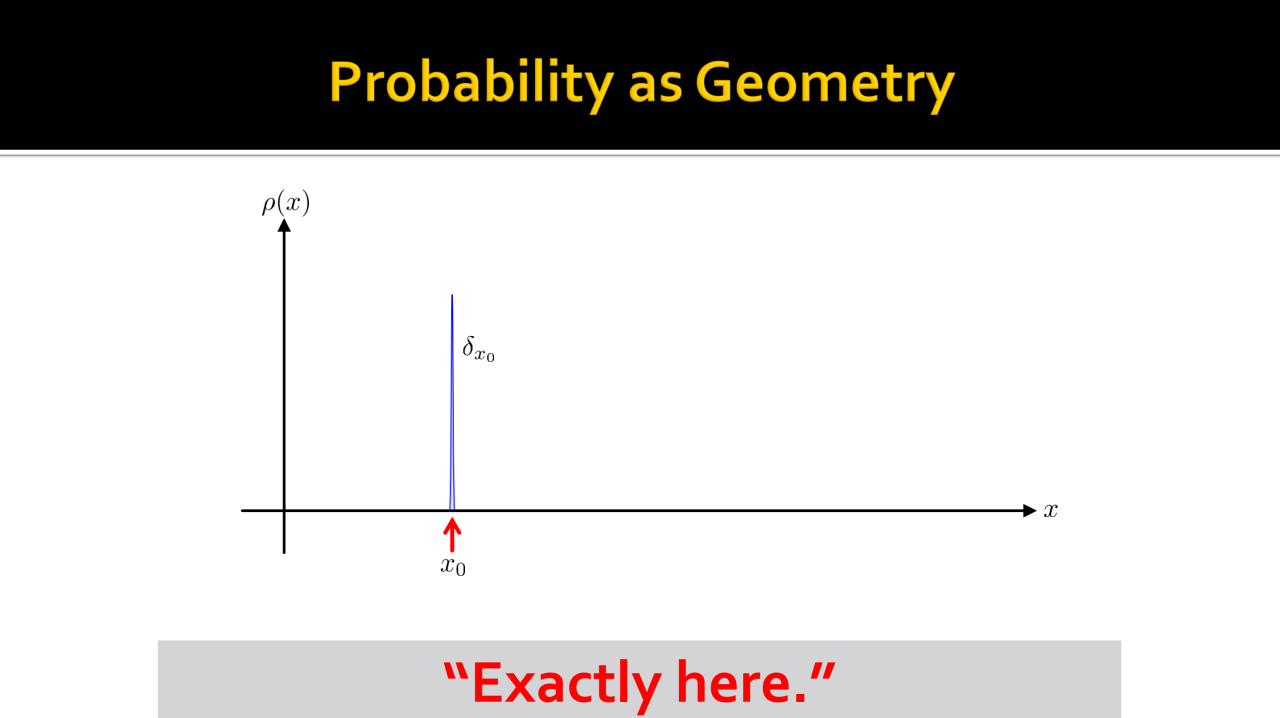 Probability as Geometry

$\rho(x)$

$\delta_{x_0}$

$x$

$x_0$

“Exactly here.”